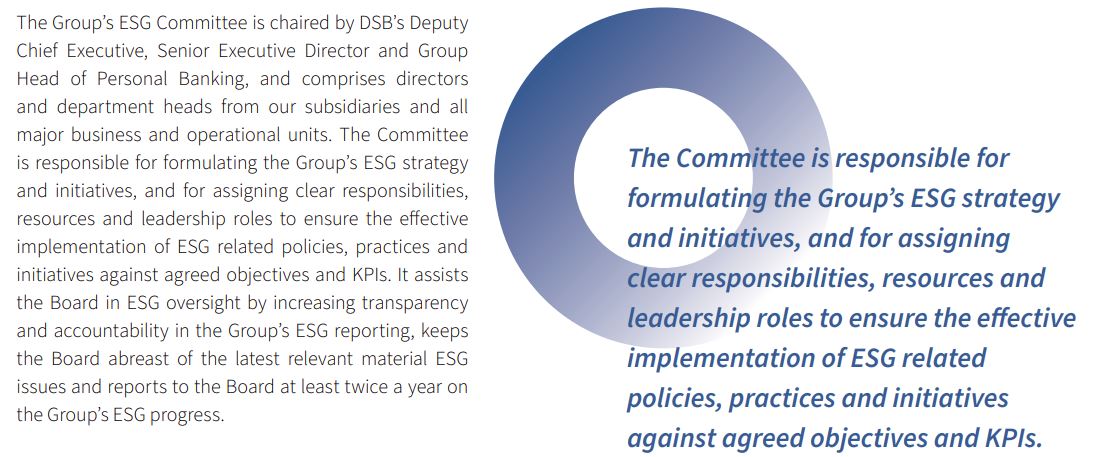 The Group's ESG Committee is chaired by DSB's Deputy Chief Executive, Senior Executive Director and Group Head of Personal Banking, and comprises directors and department heads from our subsidiaries and all major business and operational units. The Committee is responsible for formulating the Group's ESG strategy and initiatives, and for assigning clear responsibilities, resources and leadership roles to ensure the effective implementation of ESG related policies, practices and initiatives against agreed objectives and KPIs. It assists the Board in ESG oversight by increasing transparency and accountability in the Group's ESG reporting, keeps the Board abreast of the latest relevant material ESG issues and reports to the Board at least twice a year on the Group's ESG progress.

The Committee is responsible for formulating the Group's ESG strategy and initiatives, and for assigning clear responsibilities, resources and leadership roles to ensure the effective implementation of ESG related policies, practices and initiatives against agreed objectives and KPIs.